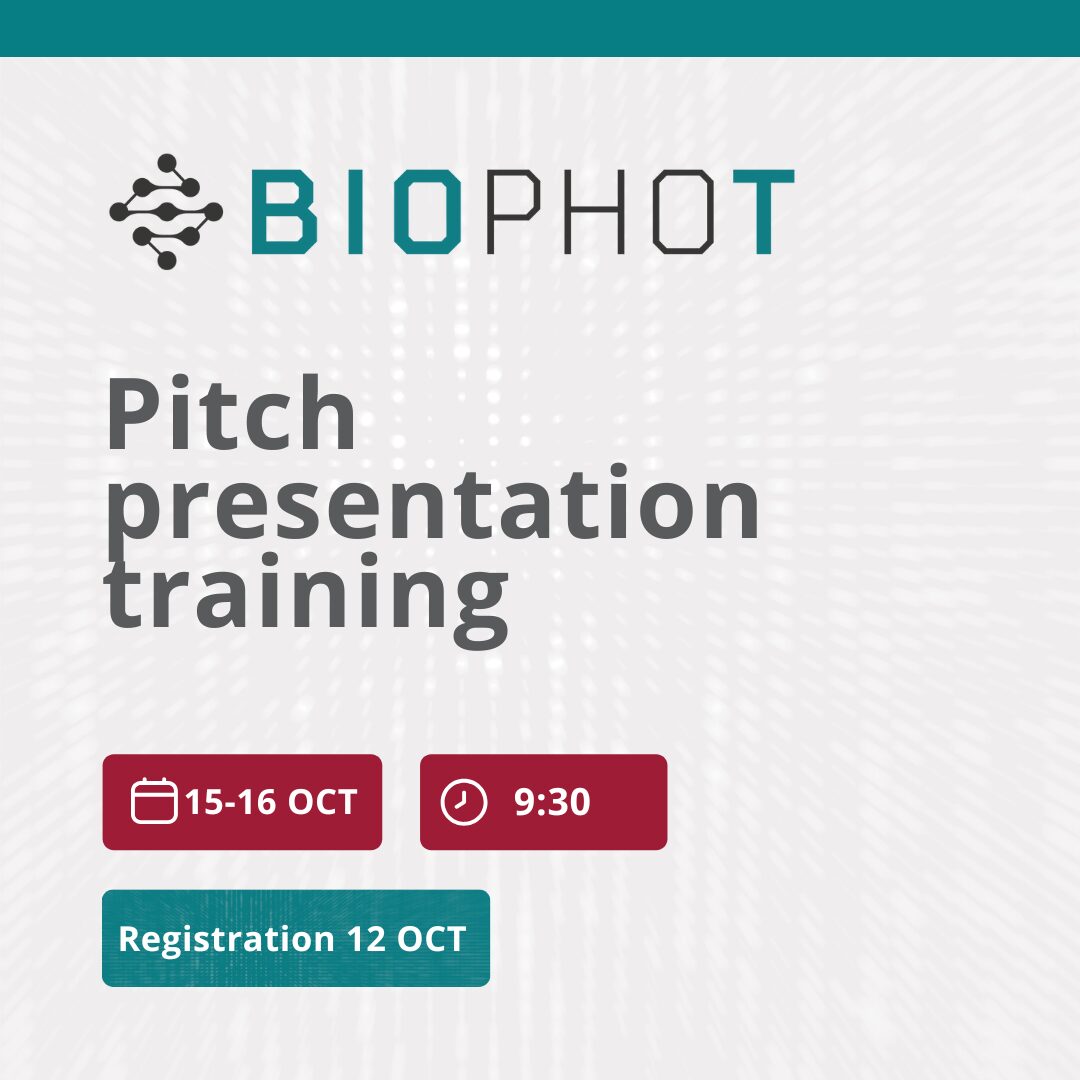 BIOPHOT

Pitch presentation training

15-16 OCT

9:30

Registration 12 OCT